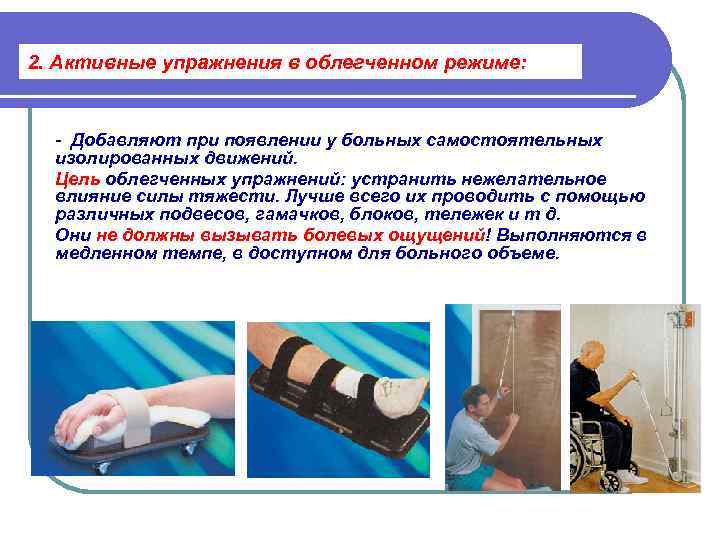 2. Активные упражнения в облегченном режиме:

- Добавляют при появлении у больных самостоятельных изолированных движений.

Цель облегченных упражнений: устранить нежелательное влияние силы тяжести. Лучше всего их проводить с помощью различных подвесов, гамачков, блоков, тележек и т д.

Они не должны вызывать болевых ощущений! Выполняются в медленном темпе, в доступном для больного объеме.